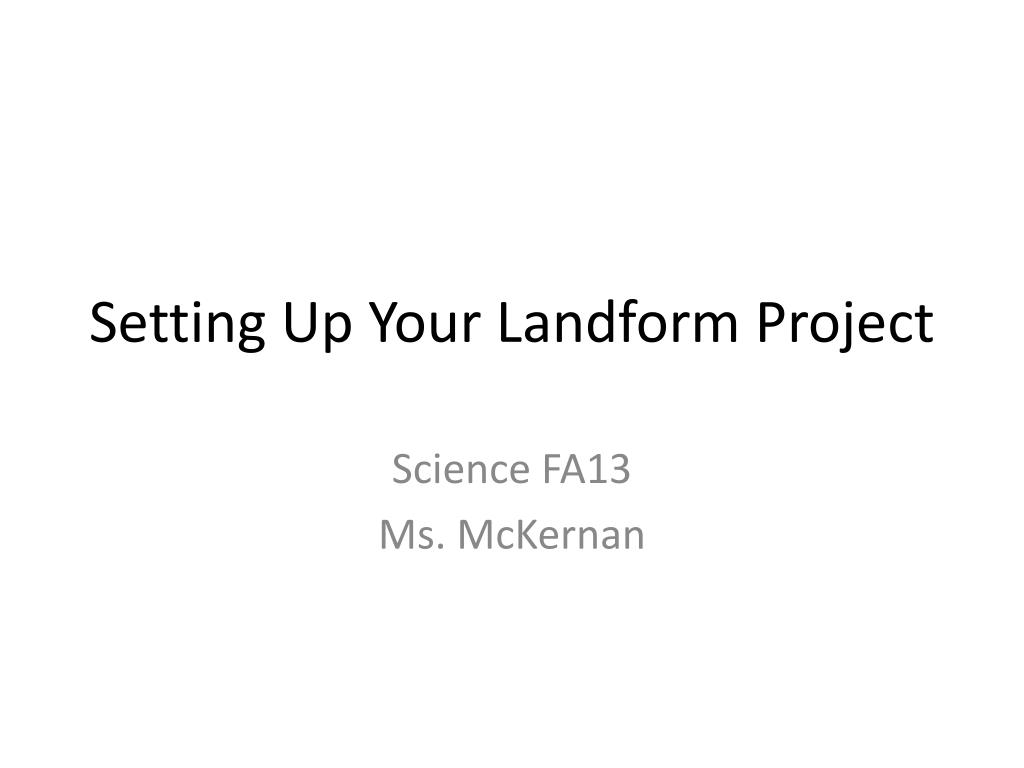 Setting Up Your Landform Project

Science FA13
Ms. McKernan